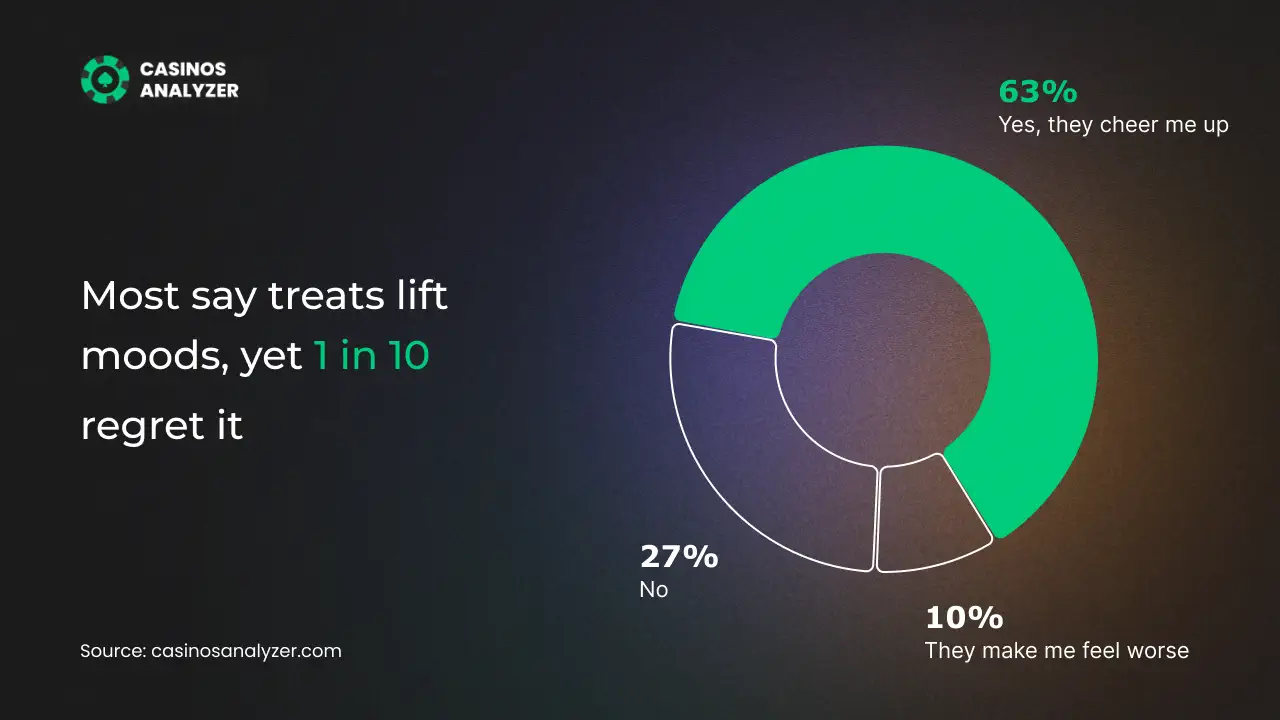 CASINOS
ANALYZER

Most say treats lift moods, yet 1 in 10 regret it

63%
Yes, they cheer me up

27%
No

10%
They make me feel worse

Source: casinosanalyzer.com